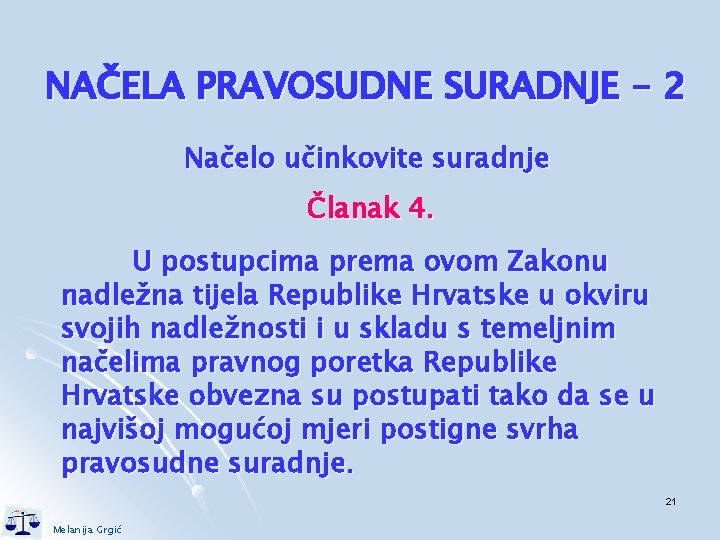 NAČELA PRAVOSUDNE SURADNJE - 2

Načelo učinkovite suradnje

Članak 4.

U postupcima prema ovom Zakonu nadležna tijela Republike Hrvatske u okviru svojih nadležnosti i u skladu s temeljnim načelima pravnog poretka Republike Hrvatske obvezna su postupati tako da se u najvišoj mogućoj mjeri postigne svrha pravosudne suradnje.

21

Melanija Grgić